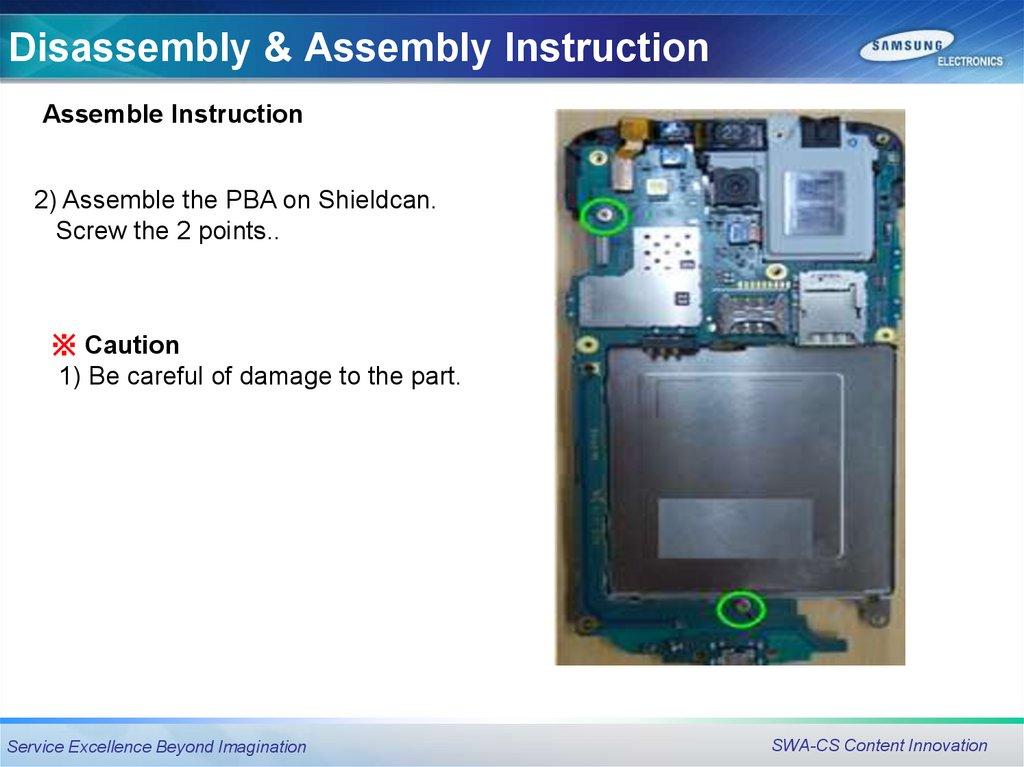 Disassembly & Assembly Instruction

SAMSUNG ELECTRONICS

Assemble Instruction

2) Assemble the PBA on Shieldcan.
Screw the 2 points..

※ Caution
1) Be careful of damage to the part.

Service Excellence Beyond Imagination

SWA-CS Content Innovation